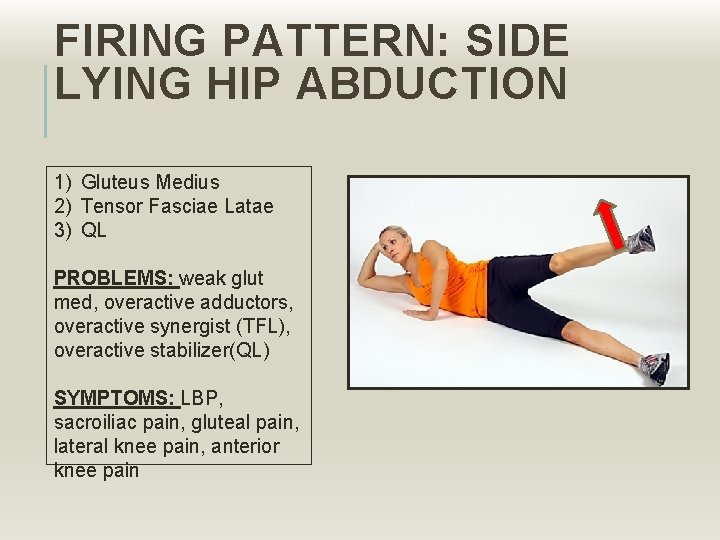 FIRING PATTERN: SIDE LYING HIP ABDUCTION

1) Gluteus Medius
2) Tensor Fasciae Latae
3) QL

PROBLEMS: weak glut med, overactive adductors, overactive synergist (TFL), overactive stabilizer(QL)

SYMPTOMS: LBP, sacroiliac pain, gluteal pain, lateral knee pain, anterior knee pain